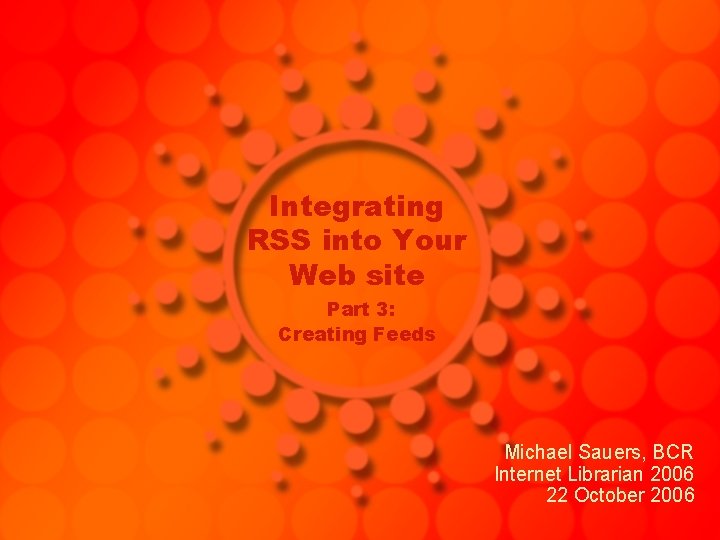 Integrating RSS into Your Web site

Part 3:
Creating Feeds

Michael Sauers, BCR
Internet Librarian 2006
22 October 2006